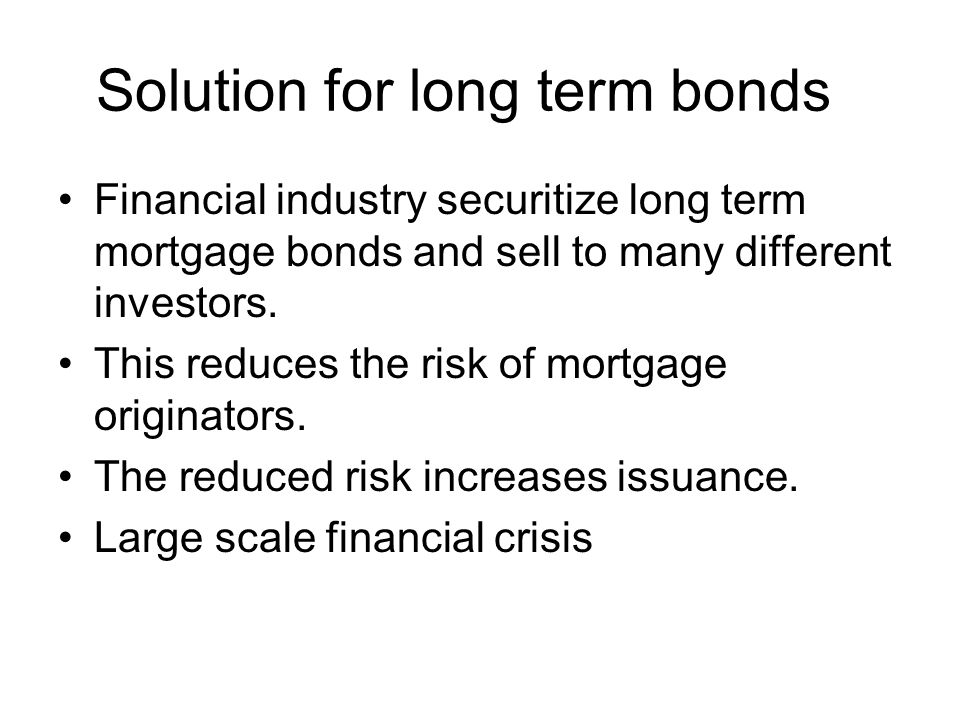 Solution for long term bonds

• Financial industry securitize long term mortgage bonds and sell to many different investors.
• This reduces the risk of mortgage originators.
• The reduced risk increases issuance.
• Large scale financial crisis